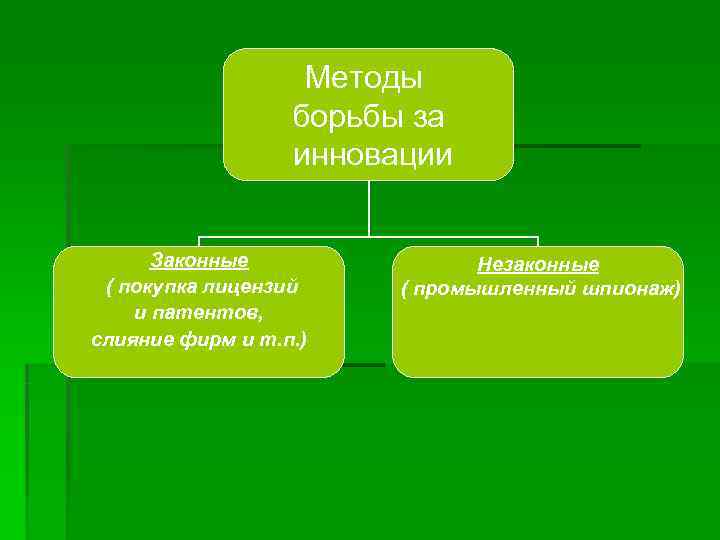 Методы борьбы за инновации

Законные
( покупка лицензий и патентов, слияние фирм и т.п.)

Незаконные
( промышленный шпионаж)